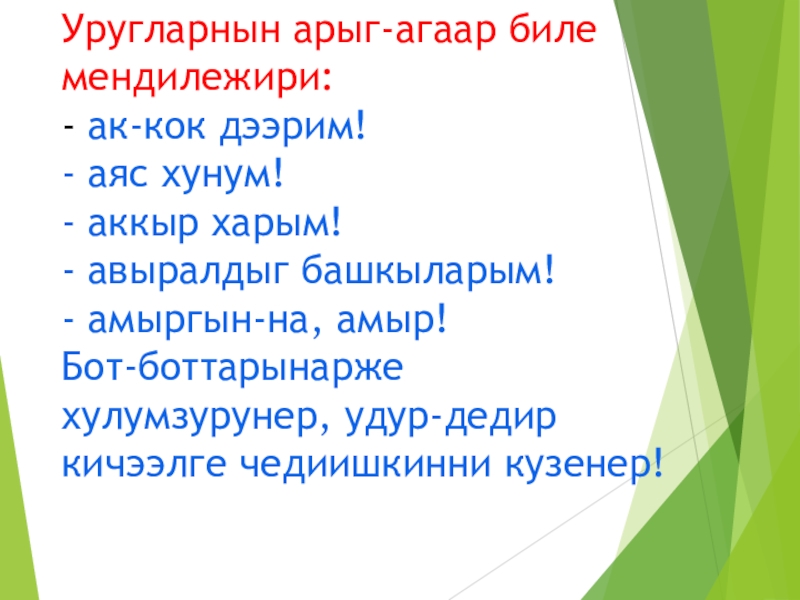 Уругларнын арыг-агаар биле мендилежири:
- ак-кок дээрим!
- аяс хунум!
- аккыр харым!
- авыралдыг башкыларым!
- амыргын-на, амыр!
Бот-боттарынарже хулумзурунер, удур-дедир кичээлге чедиишкинни кузенер!